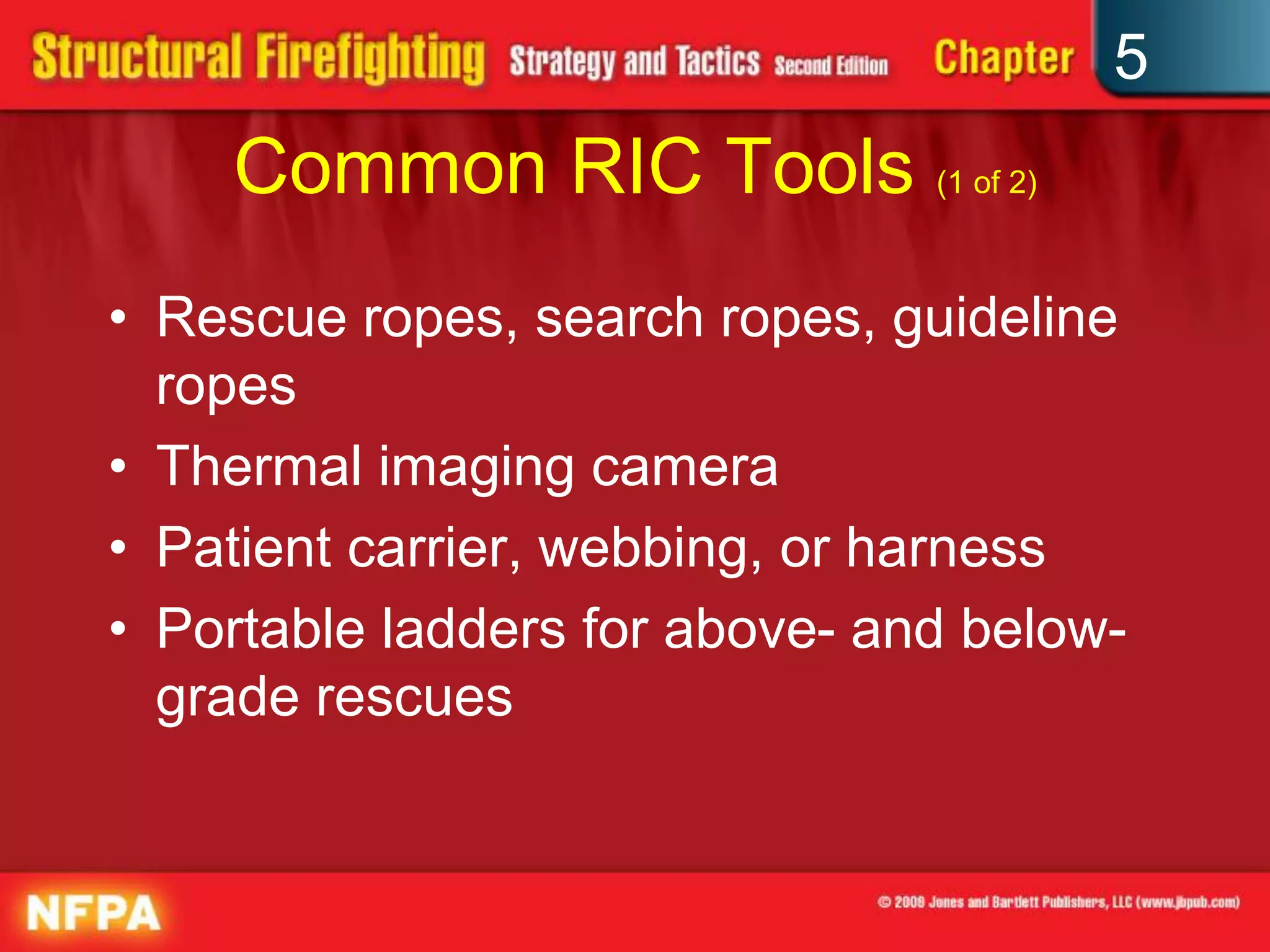 Structural Firefighting Strategy and Tactics Second Edition Chapter 5

Common RIC Tools (1 of 2)

• Rescue ropes, search ropes, guideline ropes
• Thermal imaging camera
• Patient carrier, webbing, or harness
• Portable ladders for above- and below-grade rescues

NFPA

© 2009 Jones and Bartlett Publishers, LLC (www.jbpub.com)